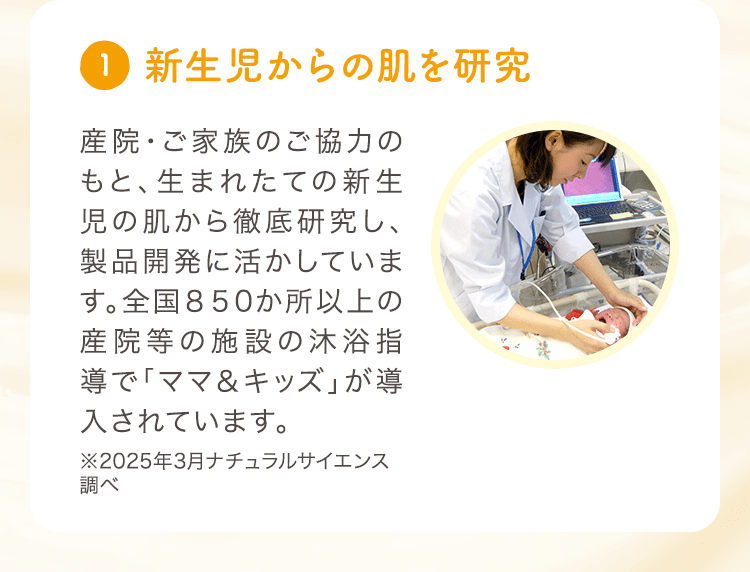 1 新生児からの肌を研究

産院・ご家族のご協力のもと、生まれたての新生児の肌から徹底研究し、製品開発に活かしています。全国850か所以上の産院等の施設の沐浴指導で「ママ&キッズ」が導入されています。

※2025年3月ナチュラルサイエンス調べ